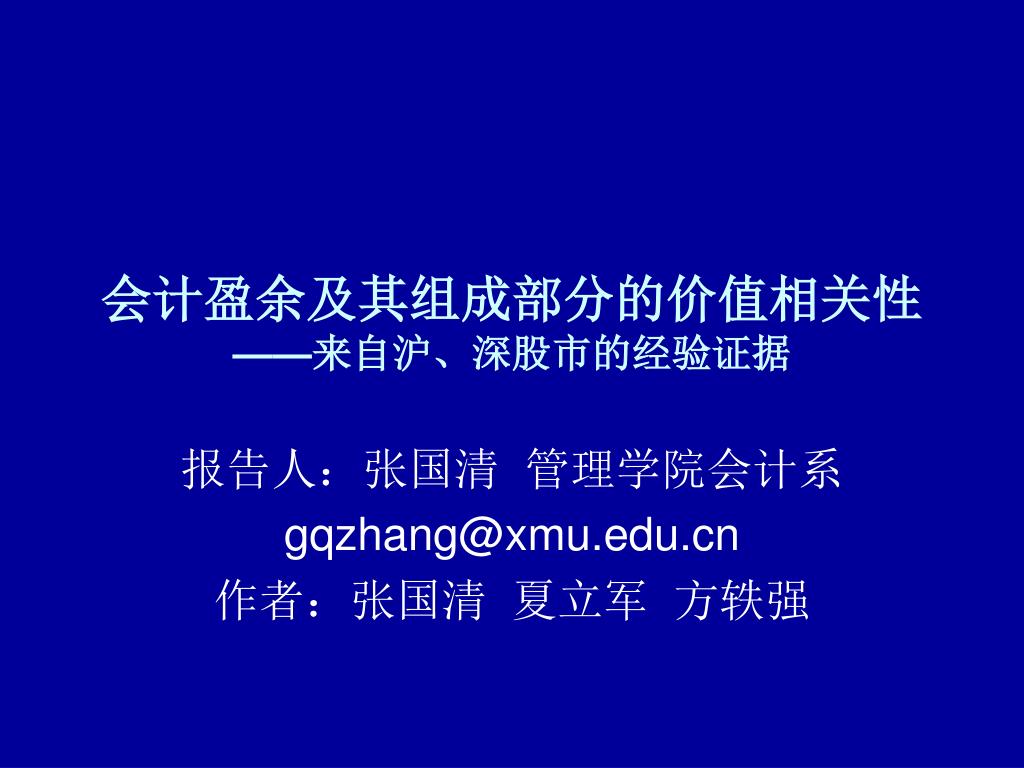 会计盈余及其组成部分的价值相关性
——来自沪、深股市的经验证据

报告人：张国清  管理学院会计系
gqzhang@xmu.edu.cn
作者：张国清  夏立军  方轶强